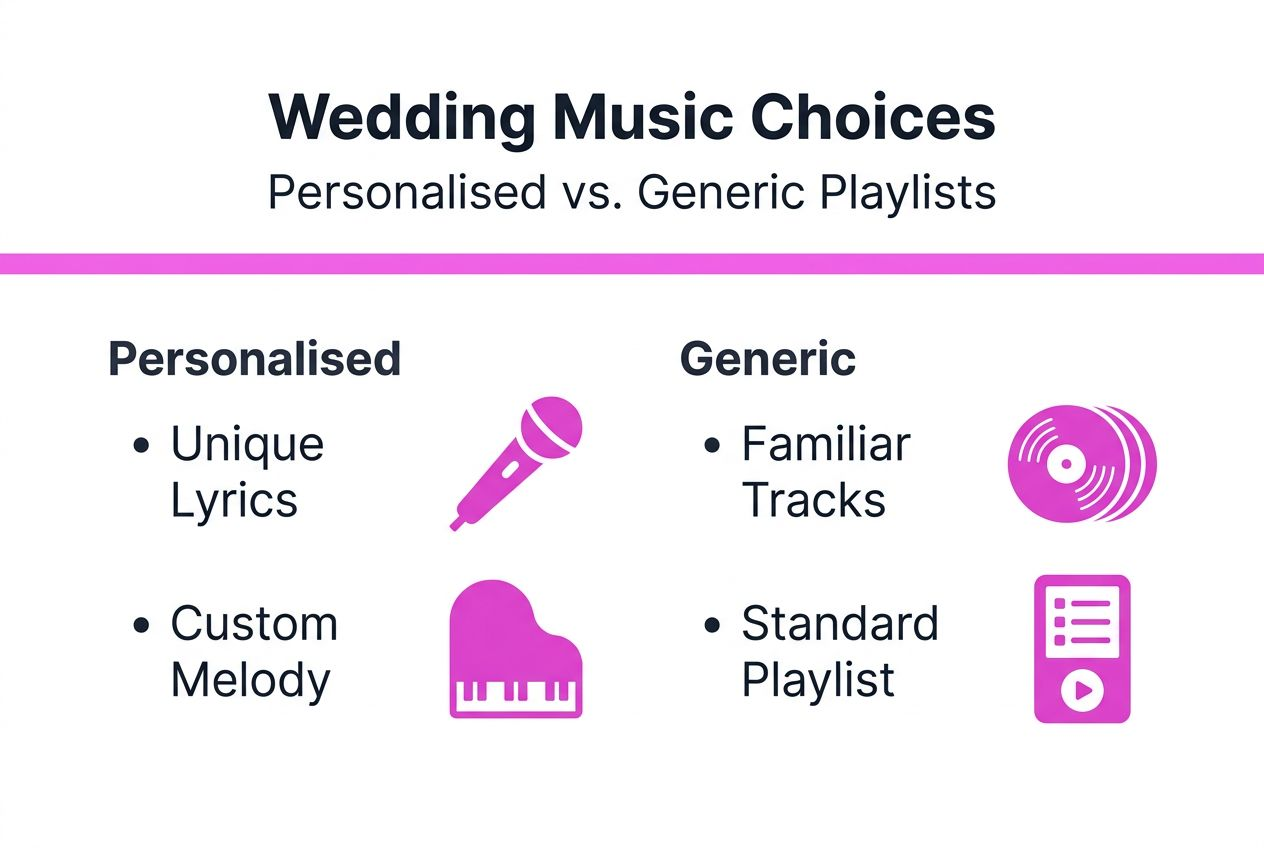 Wedding Music Choices

Personalised vs. Generic Playlists

Personalised

• Unique Lyrics

• Custom Melody

Generic

• Familiar Tracks

• Standard Playlist